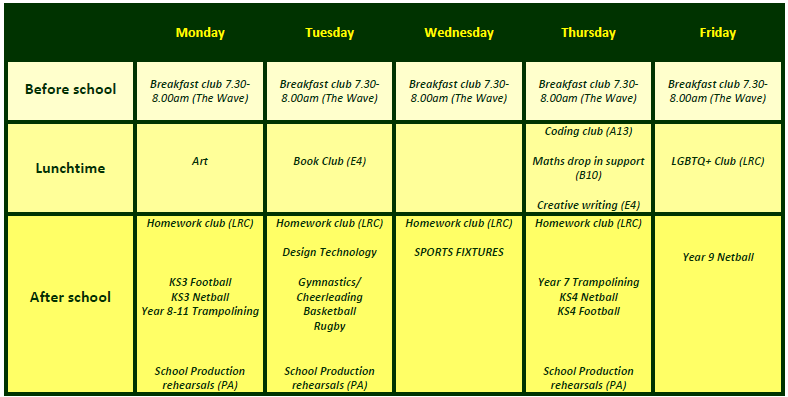 |  | Monday | Tuesday | Wednesday | Thursday | Friday |
|---|---|---|---|---|---|
| Before school | Breakfast club 7.30-8.00am (The Wave) | Breakfast club 7.30-8.00am (The Wave) | Breakfast club 7.30-8.00am (The Wave) | Breakfast club 7.30-8.00am (The Wave) | Breakfast club 7.30-8.00am (The Wave) |
| Lunchtime | Art | Book Club (E4) |  | Coding club (A13) Maths drop in support (B10) Creative writing (E4) | LGBTQ+ Club (LRC) |
| After school | Homework club (LRC) KS3 Football KS3 Netball Year 8-11 Trampolining School Production rehearsals (PA) | Homework club (LRC) Design Technology Gymnastics/ Cheerleading Basketball Rugby School Production rehearsals (PA) | Homework club (LRC) SPORTS FIXTURES | Homework club (LRC) Year 7 Trampolining KS4 Netball KS4 Football School Production rehearsals (PA) | Year 9 Netball |